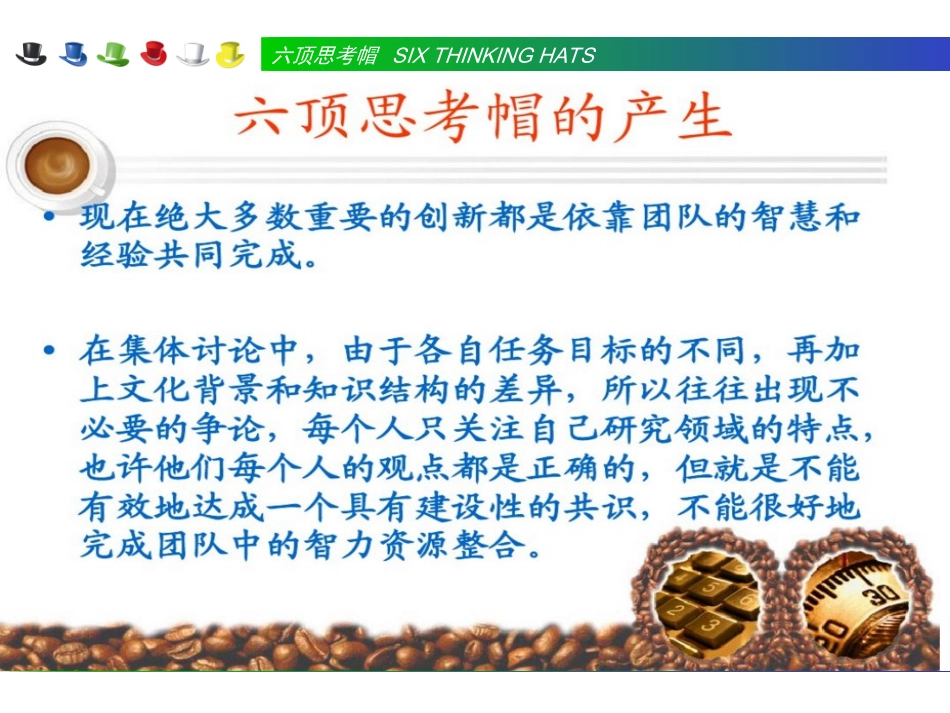 六顶思考帽 SIX THINKING HATS

六顶思考帽的产生

• 现在绝大多数重要的创新都是依靠团队的智慧和经验共同完成。

• 在集体讨论中，由于各自任务目标的不同，再加上文化背景和知识结构的差异，所以往往出现不必要的争论，每个人只关注自己研究领域的特点，也许他们每个人的观点都是正确的，但就是不能有效地达成一个具有建设性的共识，不能很好地完成团队中的智力资源整合。